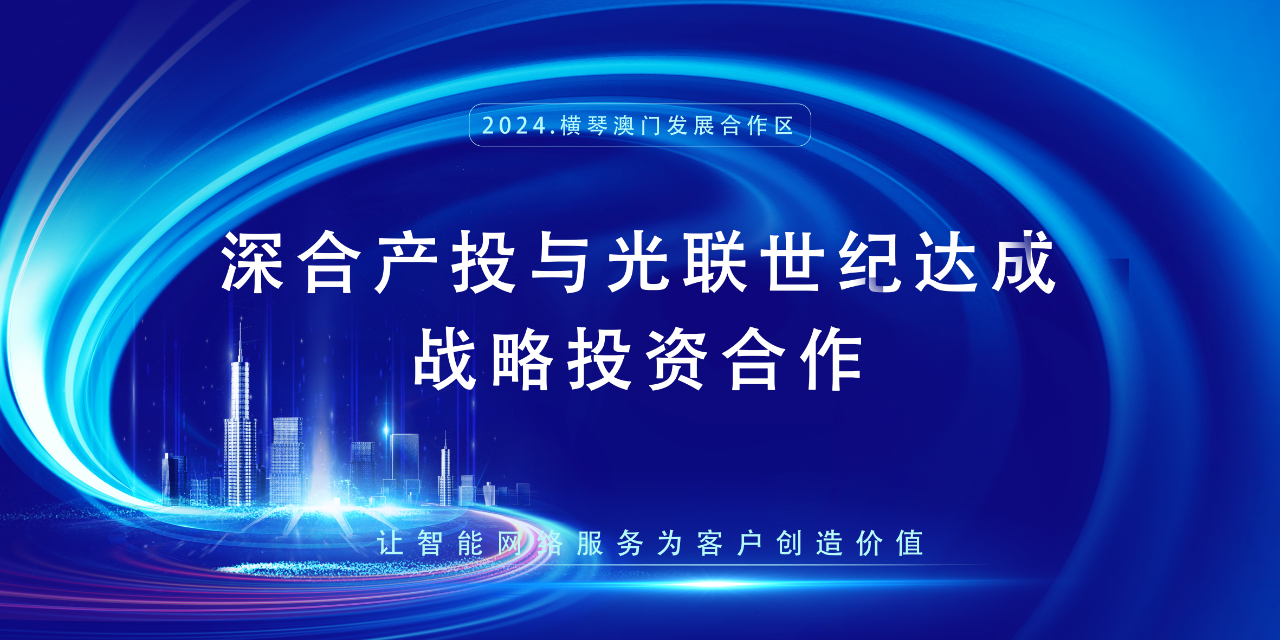 2024.横琴澳门发展合作区

深合产投与光联世纪达成
战略投资合作

让智能网络服务为客户创造价值